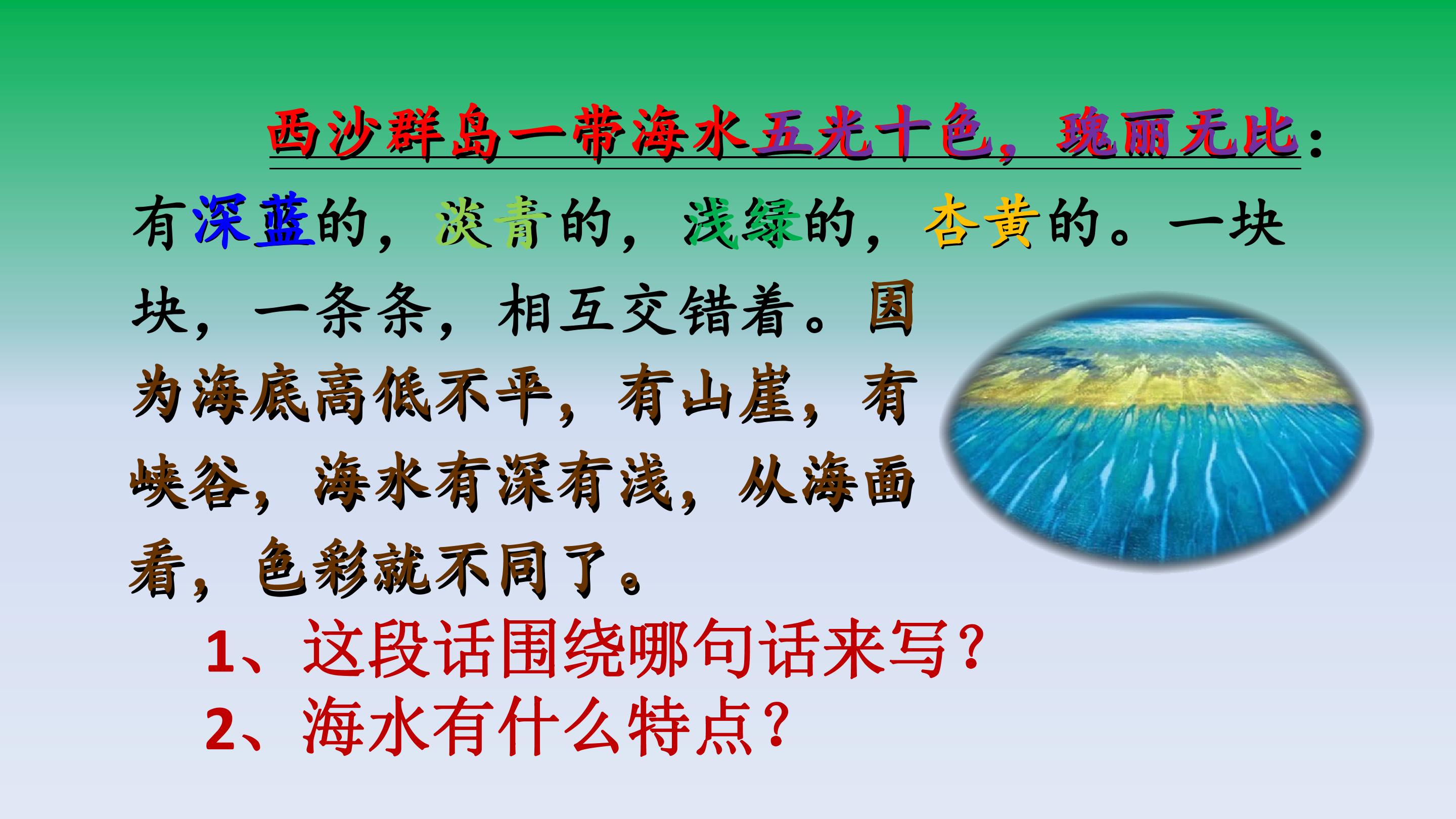 西沙群岛一带海水五光十色，瑰丽无比：有深蓝的，淡青的，浅绿的，杏黄的。一块块，一条条，相互交错着。因为海底高低不平，有山崖，有峡谷，海水有深有浅，从海面看，色彩就不同了。

1、这段话围绕哪句话来写？
2、海水有什么特点？